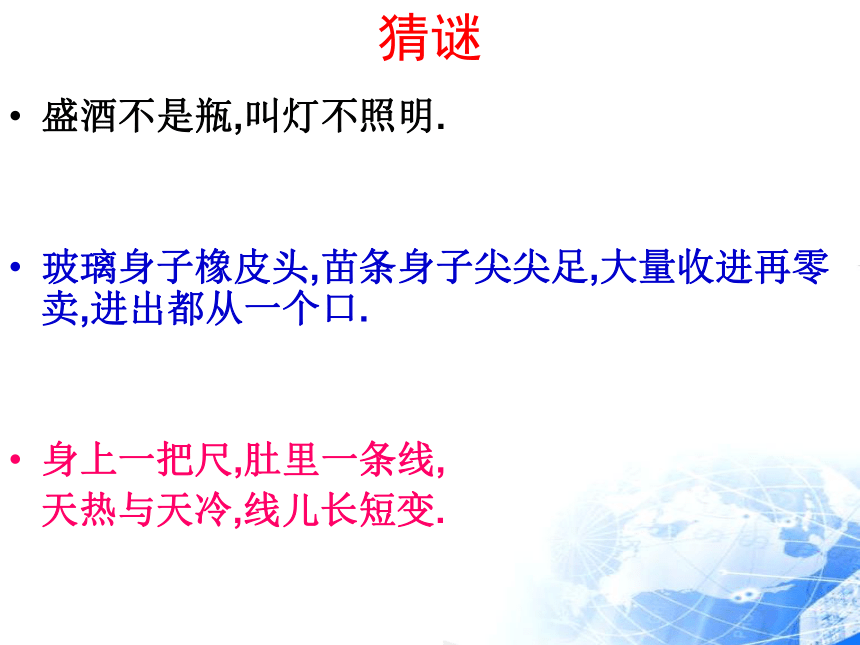 猜谜

• 盛酒不是瓶,叫灯不照明.

• 玻璃身子橡皮头,苗条身子尖尖足,大量收进再零卖,进出都从一个口.

• 身上一把尺,肚里一条线,
天热与天冷,线儿长短变.